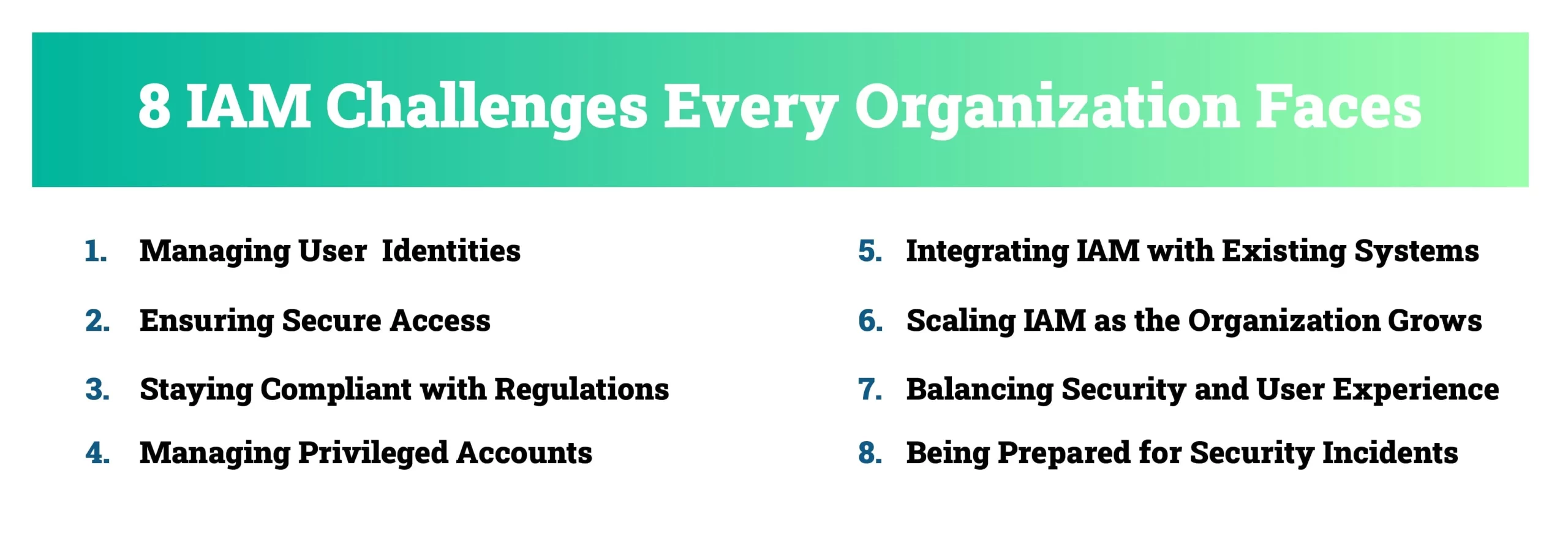 8 IAM Challenges Every Organization Faces

1. Managing User Identities
2. Ensuring Secure Access
3. Staying Compliant with Regulations
4. Managing Privileged Accounts

5. Integrating IAM with Existing Systems
6. Scaling IAM as the Organization Grows
7. Balancing Security and User Experience
8. Being Prepared for Security Incidents